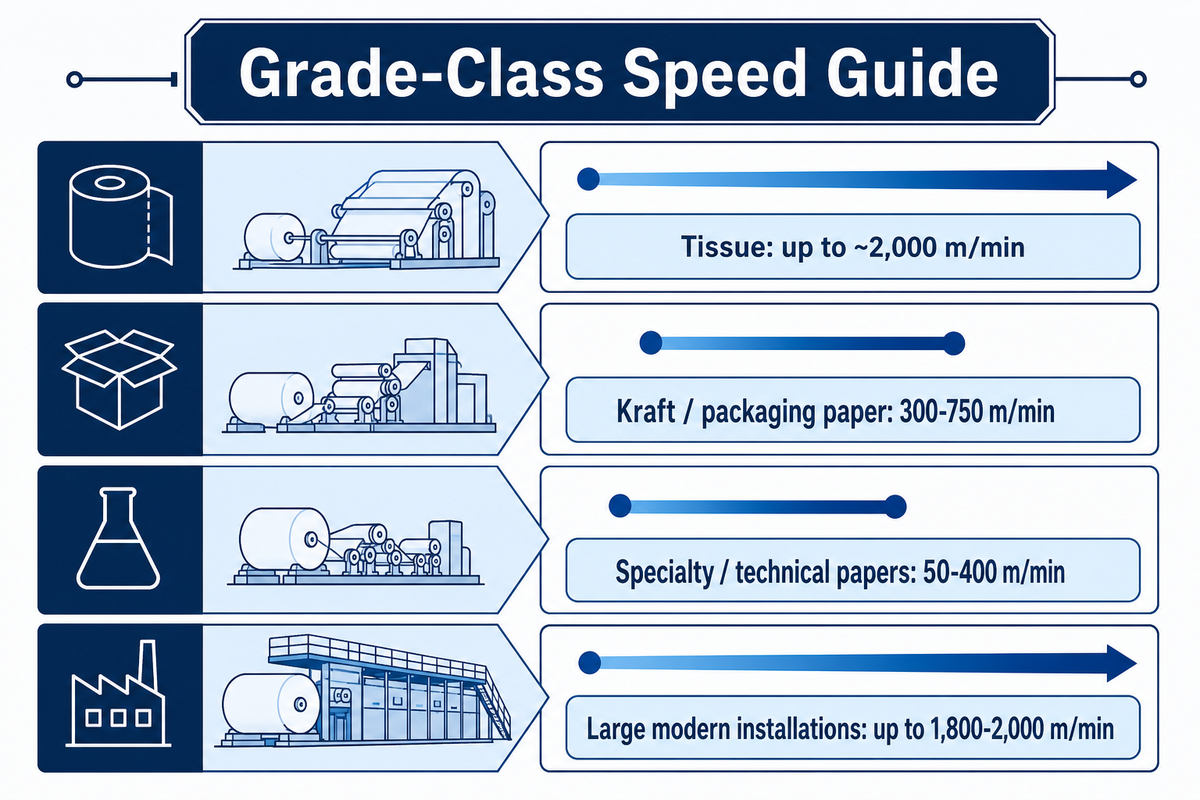 Grade-Class Speed Guide

Tissue: up to ~2,000 m/min

Kraft / packaging paper: 300-750 m/min

Specialty / technical papers: 50-400 m/min

Large modern installations: up to 1,800-2,000 m/min